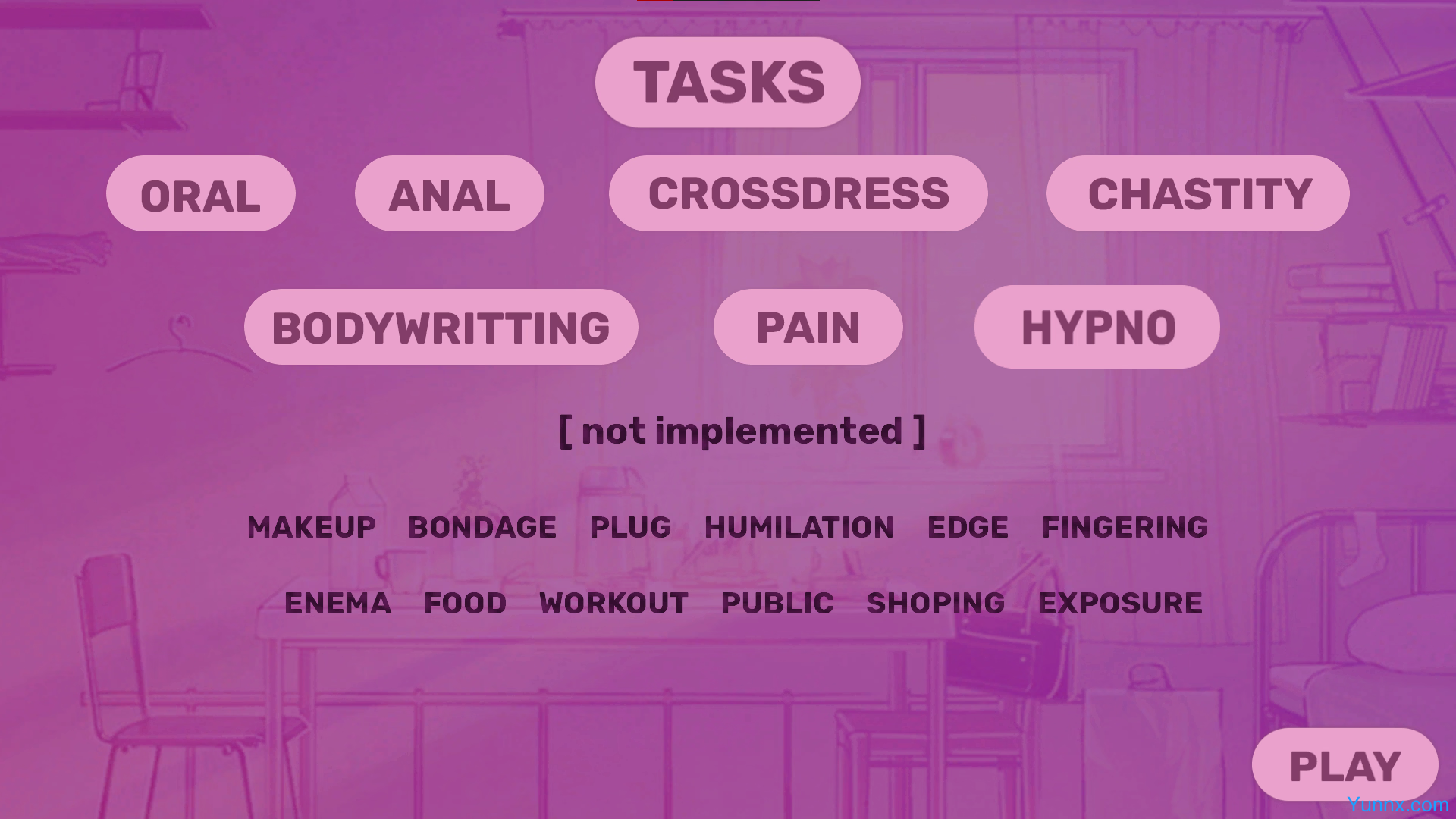 TASKS

ORAL ANAL CROSSDRESS CHASTITY

BODYWRITTING PAIN HYPNO

[ not implemented ]

MAKEUP BONDAGE PLUG HUMILATION EDGE FINGERING

ENEMA FOOD WORKOUT PUBLIC SHOPING EXPOSURE

PLAY

Yunnx.com